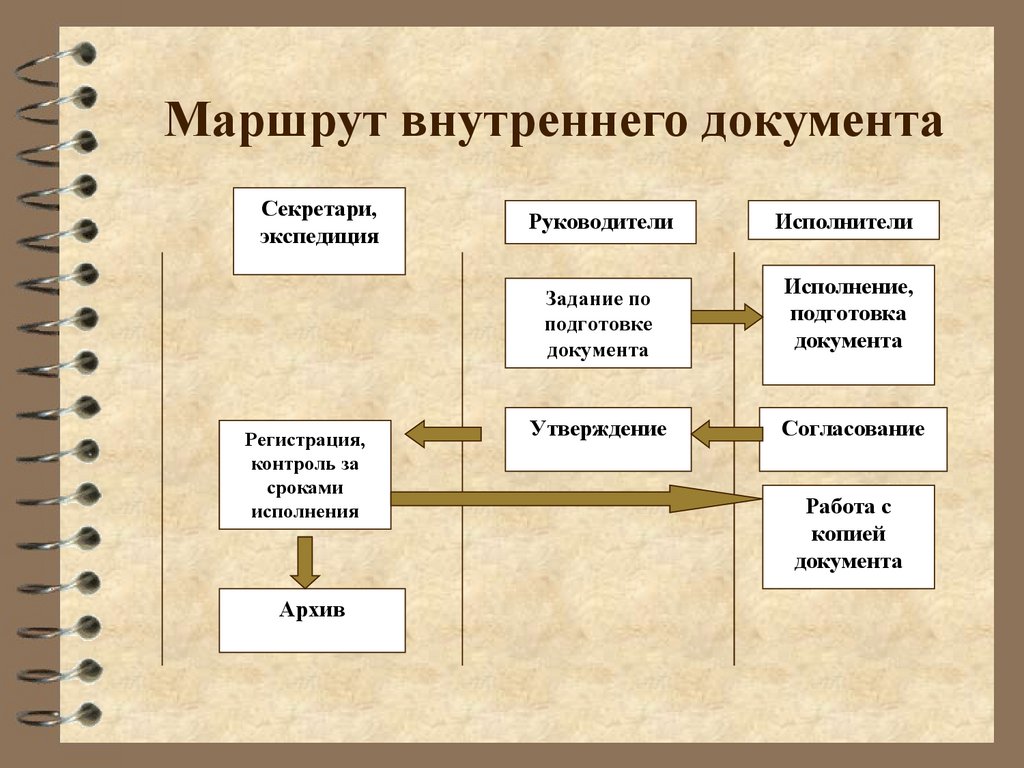 Маршрут внутреннего документа

Секретари, экспедиция

Руководители

Исполнители

Задание по подготовке документа

Исполнение, подготовка документа

Регистрация, контроль за сроками исполнения

Утверждение

Согласование

Работа с копией документа

Архив